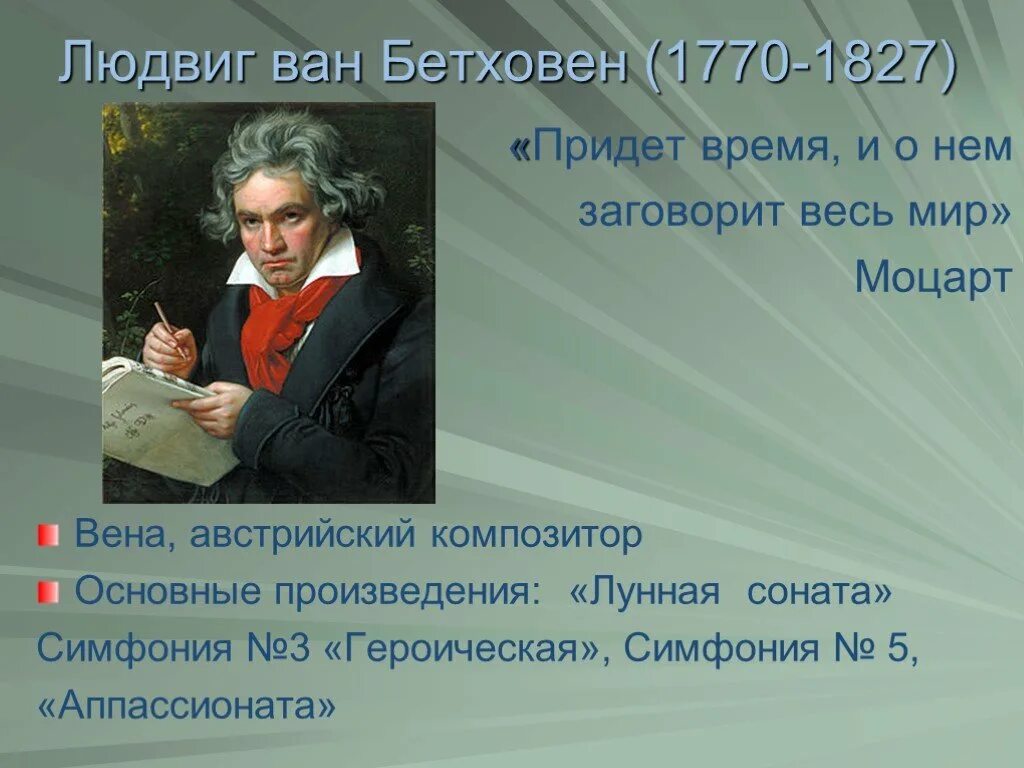 Людвиг ван Бетховен (1770-1827)

«Придет время, и о нем заговорит весь мир»
Моцарт

Вена, австрийский композитор

Основные произведения: «Лунная соната» Симфония №3 «Героическая», Симфония № 5, «Аппассионата»